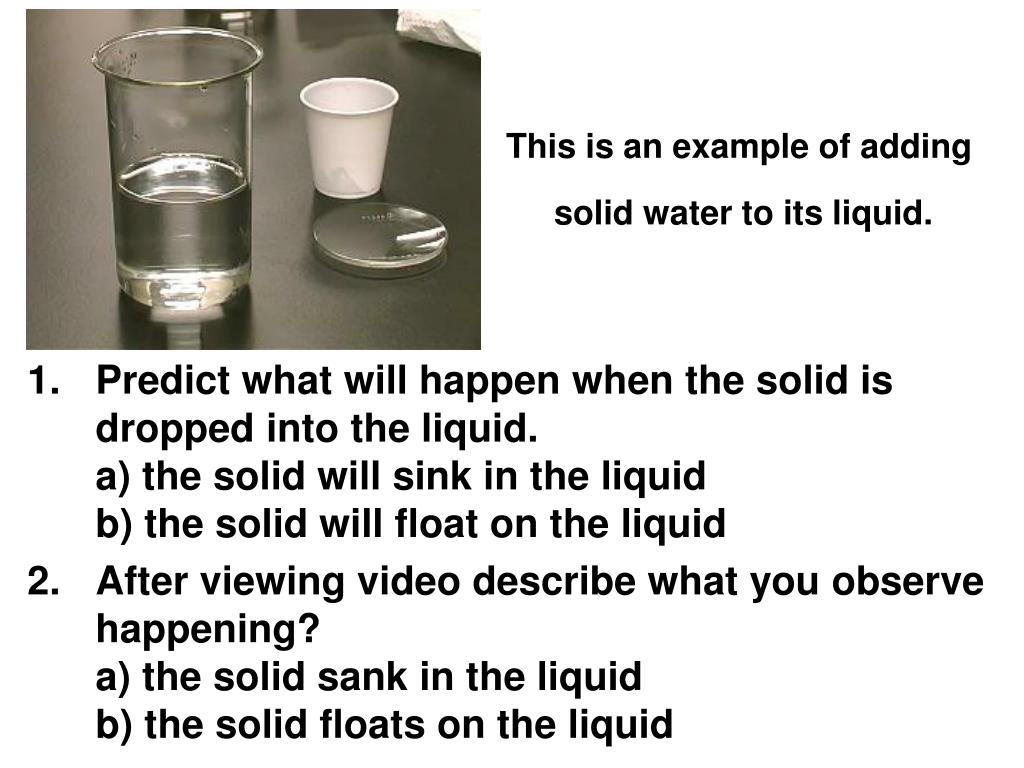 This is an example of adding solid water to its liquid.

1. Predict what will happen when the solid is dropped into the liquid.
a) the solid will sink in the liquid
b) the solid will float on the liquid

2. After viewing video describe what you observe happening?
a) the solid sank in the liquid
b) the solid floats on the liquid